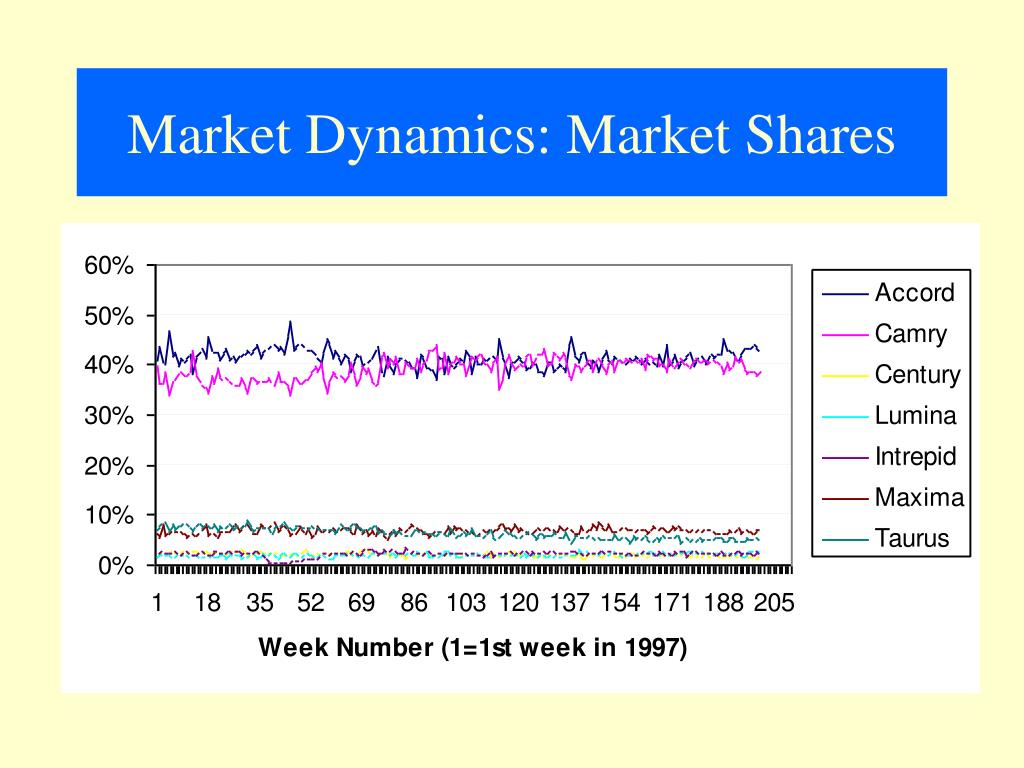 Market Dynamics: Market Shares

60%
50%
40%
30%
20%
10%
0%

1 18 35 52 69 86 103 120 137 154 171 188 205

Week Number (1=1st week in 1997)

Accord
Camry
Century
Lumina
Intrepid
Maxima
Taurus